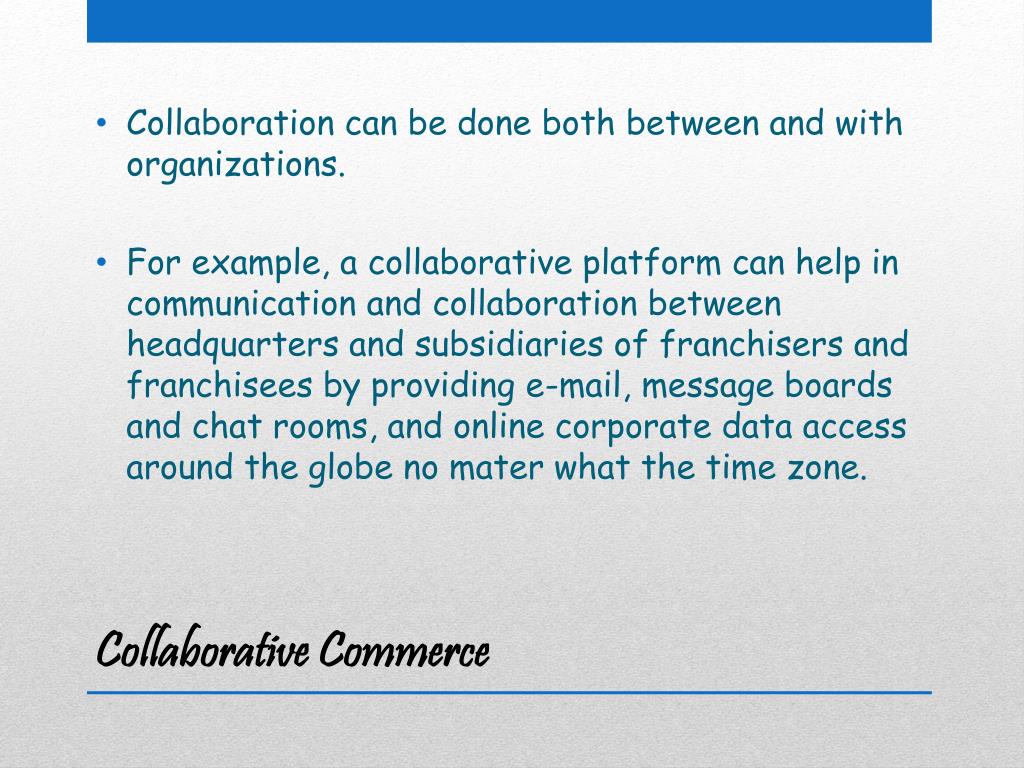 • Collaboration can be done both between and with organizations.

• For example, a collaborative platform can help in communication and collaboration between headquarters and subsidiaries of franchisers and franchisees by providing e-mail, message boards and chat rooms, and online corporate data access around the globe no mater what the time zone.

Collaborative Commerce